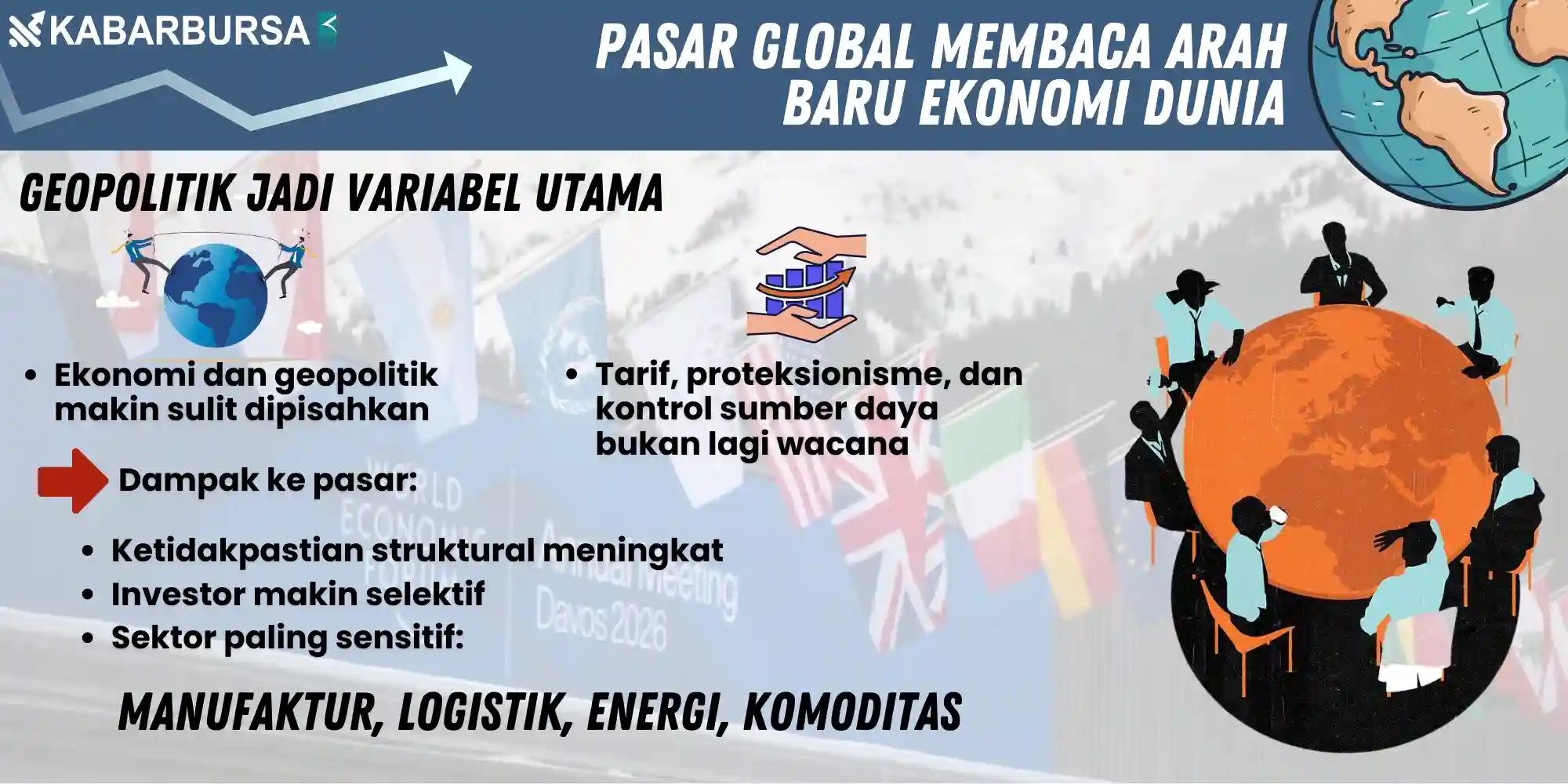 KABARBURSA

PASAR GLOBAL MEMBACA ARAH BARU EKONOMI DUNIA

GEOPOLITIK JADI VARIABEL UTAMA

• Ekonomi dan geopolitik makin sulit dipisahkan

• Tarif, proteksionisme, dan kontrol sumber daya bukan lagi wacana

Dampak ke pasar:

• Ketidakpastian struktural meningkat
• Investor makin selektif
• Sektor paling sensitif:

MANUFAKTUR, LOGISTIK, ENERGI, KOMODITAS

WORLD ECONOMIC FORUM
Annual Meeting
Davos 2026